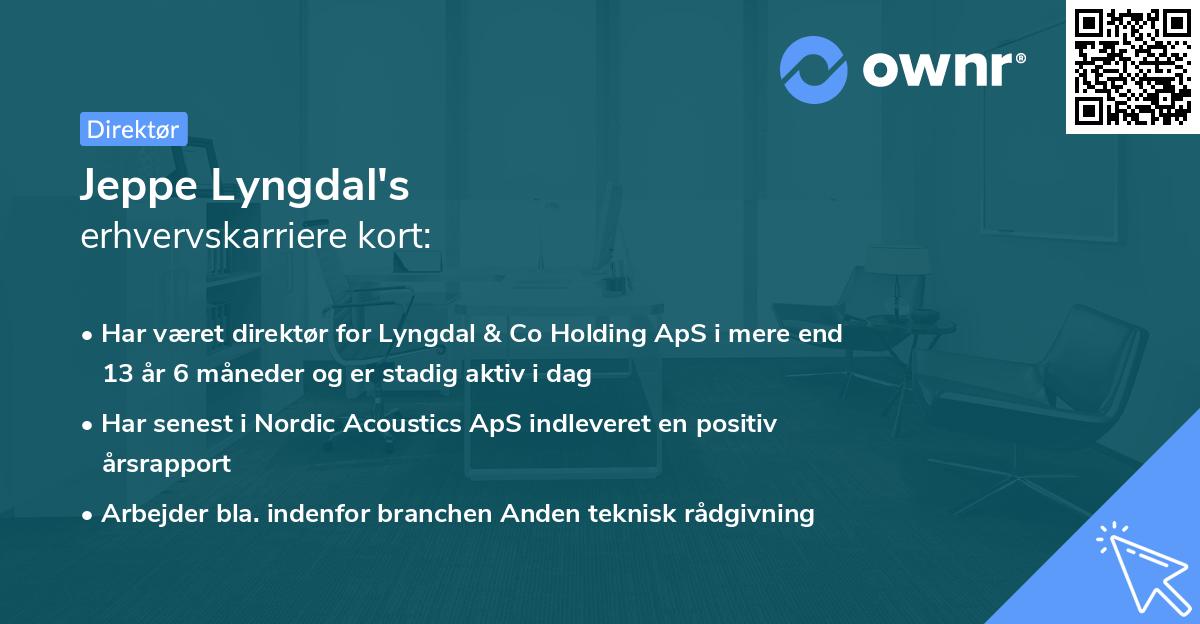 ownr®

Direktør

Jeppe Lyngdal's
erhvervskarriere kort:

• Har været direktør for Lyngdal & Co Holding ApS i mere end 13 år 6 måneder og er stadig aktiv i dag
• Har senest i Nordic Acoustics ApS indleveret en positiv årsrapport
• Arbejder bla. indenfor branchen Anden teknisk rådgivning